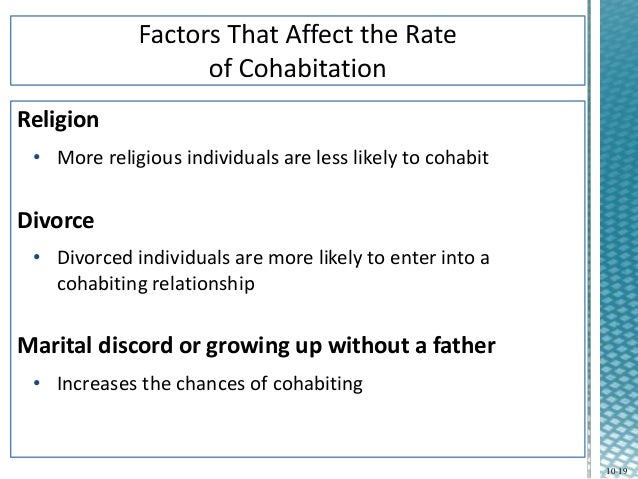 Factors That Affect the Rate of Cohabitation

Religion

• More religious individuals are less likely to cohabit

Divorce

• Divorced individuals are more likely to enter into a cohabiting relationship

Marital discord or growing up without a father

• Increases the chances of cohabiting

10-19